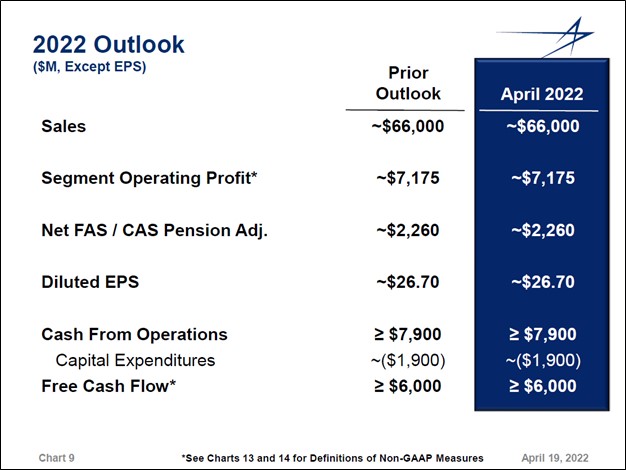 2022 Outlook
($M, Except EPS)

| | Prior Outlook | April 2022 |
|---|---|---|
| Sales | ~$66,000 | ~$66,000 |
| Segment Operating Profit* | ~$7,175 | ~$7,175 |
| Net FAS / CAS Pension Adj. | ~$2,260 | ~$2,260 |
| Diluted EPS | ~$26.70 | ~$26.70 |
| Cash From Operations | ≥ $7,900 | ≥ $7,900 |
| Capital Expenditures | ~($1,900) | ~($1,900) |
| Free Cash Flow* | ≥ $6,000 | ≥ $6,000 |

Chart 9

*See Charts 13 and 14 for Definitions of Non-GAAP Measures

April 19, 2022